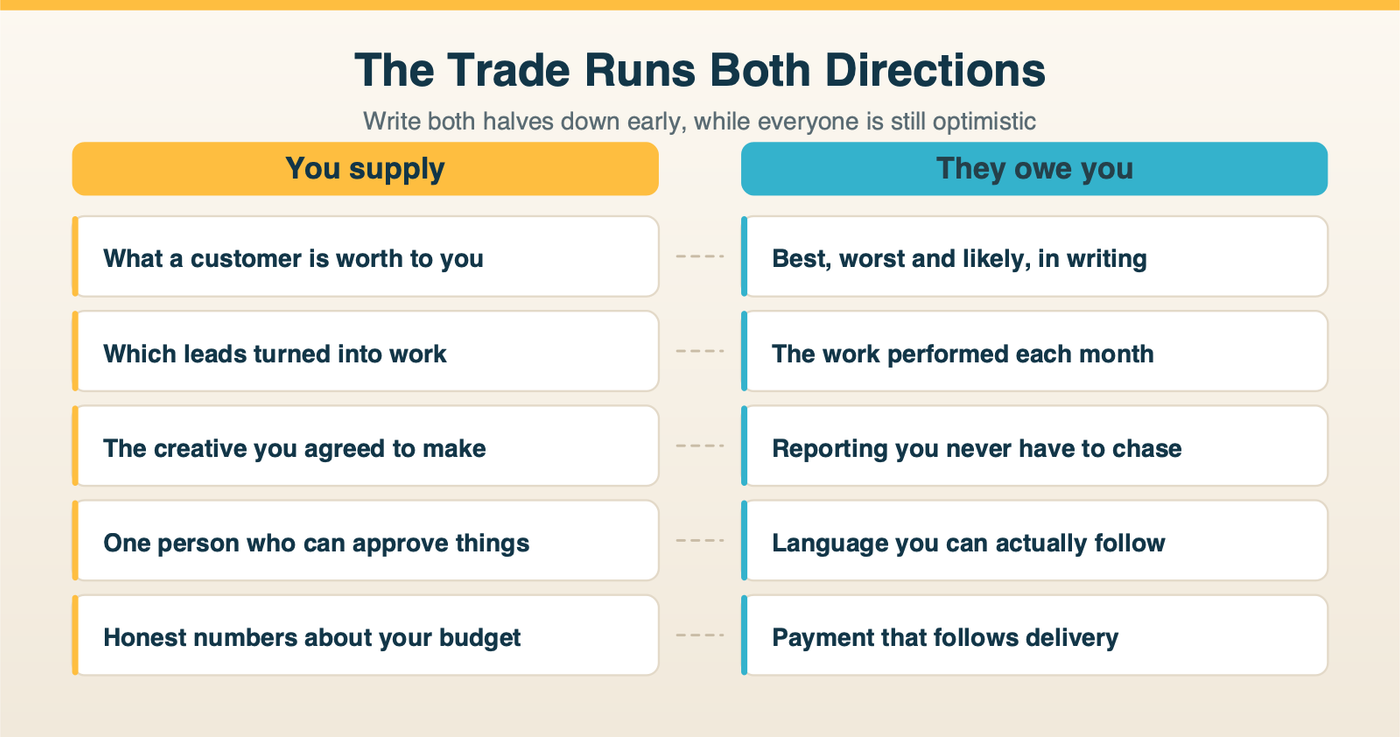 The Trade Runs Both Directions

Write both halves down early, while everyone is still optimistic

You supply

What a customer is worth to you

Which leads turned into work

The creative you agreed to make

One person who can approve things

Honest numbers about your budget

They owe you

Best, worst and likely, in writing

The work performed each month

Reporting you never have to chase

Language you can actually follow

Payment that follows delivery